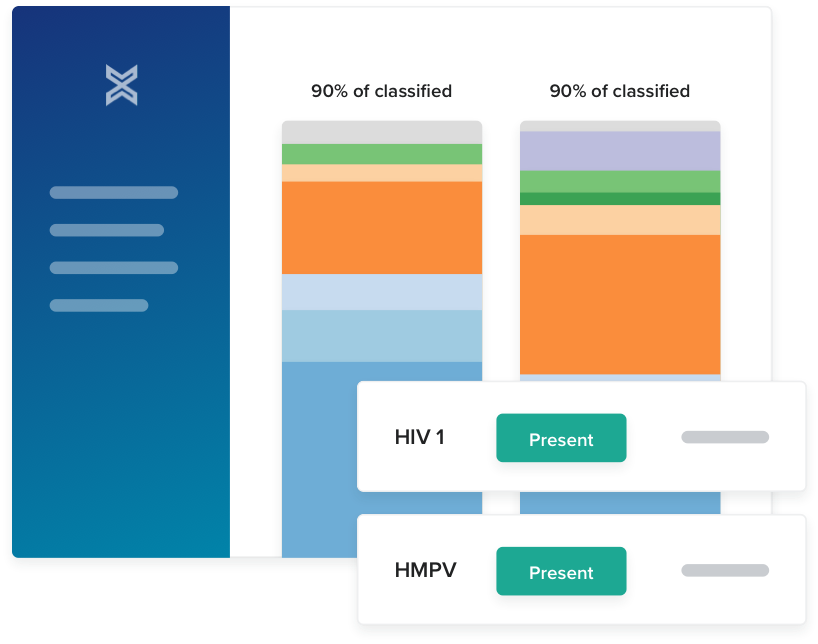 90% of classified

90% of classified

HIV 1

Present

HMPV

Present